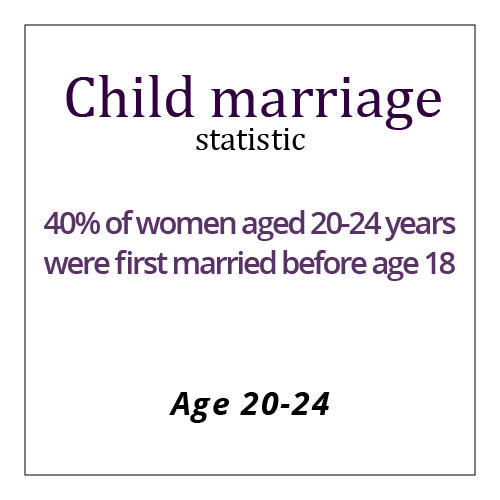 Child marriage
statistic

40% of women aged 20-24 years were first married before age 18

Age 20-24